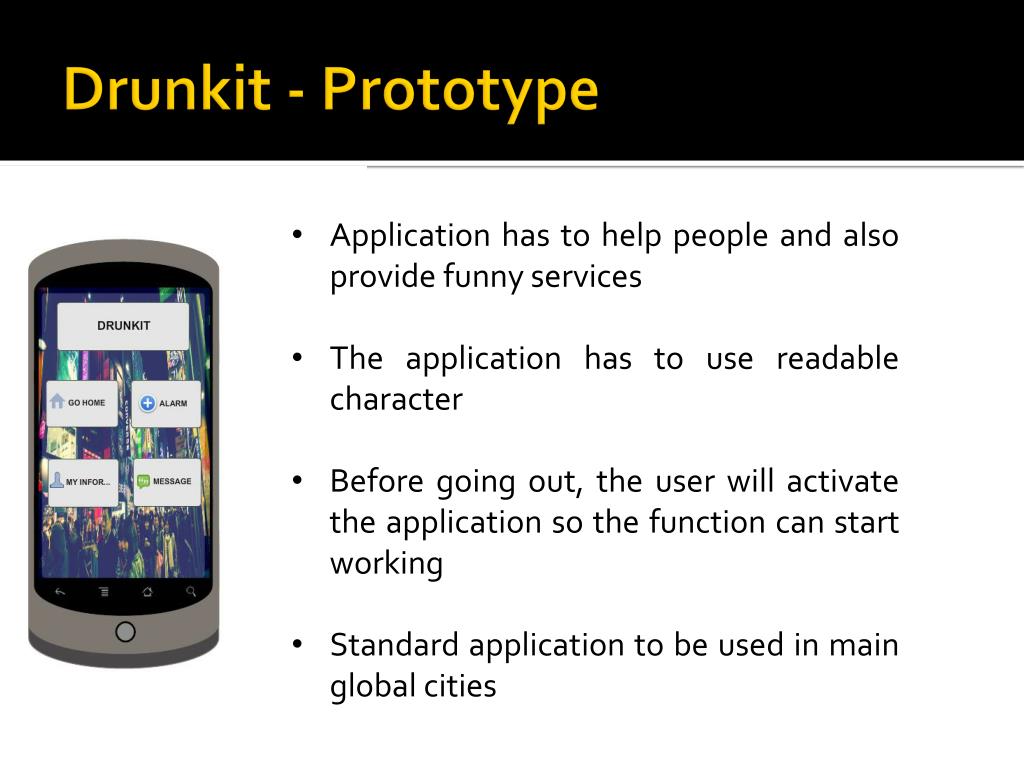 Drunkit - Prototype

DRUNKIT

GO HOME

ALARM

MY INFOR...

MESSAGE

• Application has to help people and also provide funny services

• The application has to use readable character

• Before going out, the user will activate the application so the function can start working

• Standard application to be used in main global cities